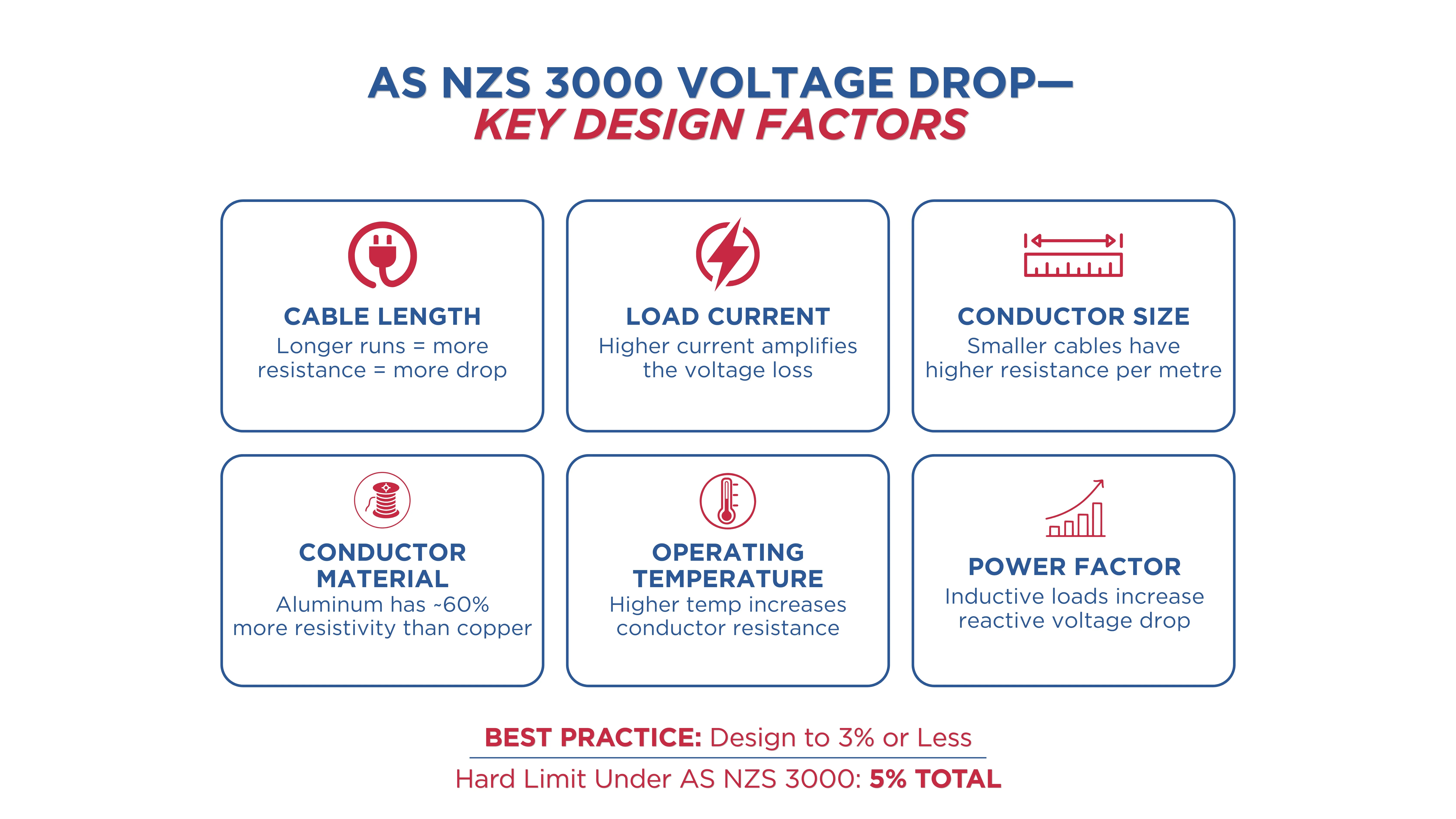 AS NZS 3000 VOLTAGE DROP—
KEY DESIGN FACTORS

CABLE LENGTH
Longer runs = more resistance = more drop

LOAD CURRENT
Higher current amplifies the voltage loss

CONDUCTOR SIZE
Smaller cables have higher resistance per metre

CONDUCTOR MATERIAL
Aluminum has ~60% more resistivity than copper

OPERATING TEMPERATURE
Higher temp increases conductor resistance

POWER FACTOR
Inductive loads increase reactive voltage drop

BEST PRACTICE: Design to 3% or Less

Hard Limit Under AS NZS 3000: 5% TOTAL